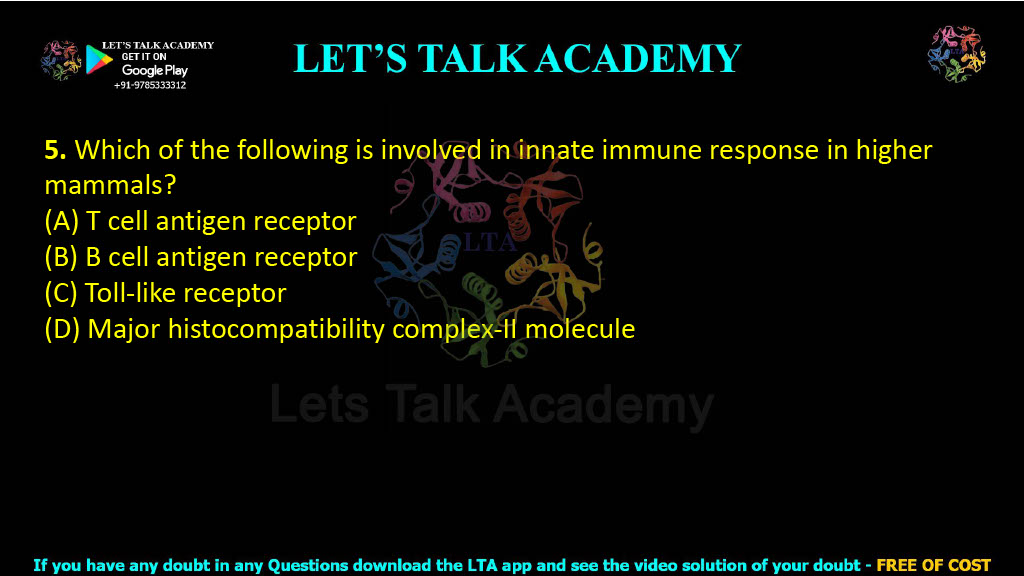 LET'S TALK ACADEMY
GET IT ON
Google Play
+91-9785333312

LET'S TALK ACADEMY

5. Which of the following is involved in innate immune response in higher mammals?
(A) T cell antigen receptor
(B) B cell antigen receptor
(C) Toll-like receptor
(D) Major histocompatibility complex-II molecule

LTA
Lets Talk Academy

If you have any doubt in any Questions download the LTA app and see the video solution of your doubt - FREE OF COST